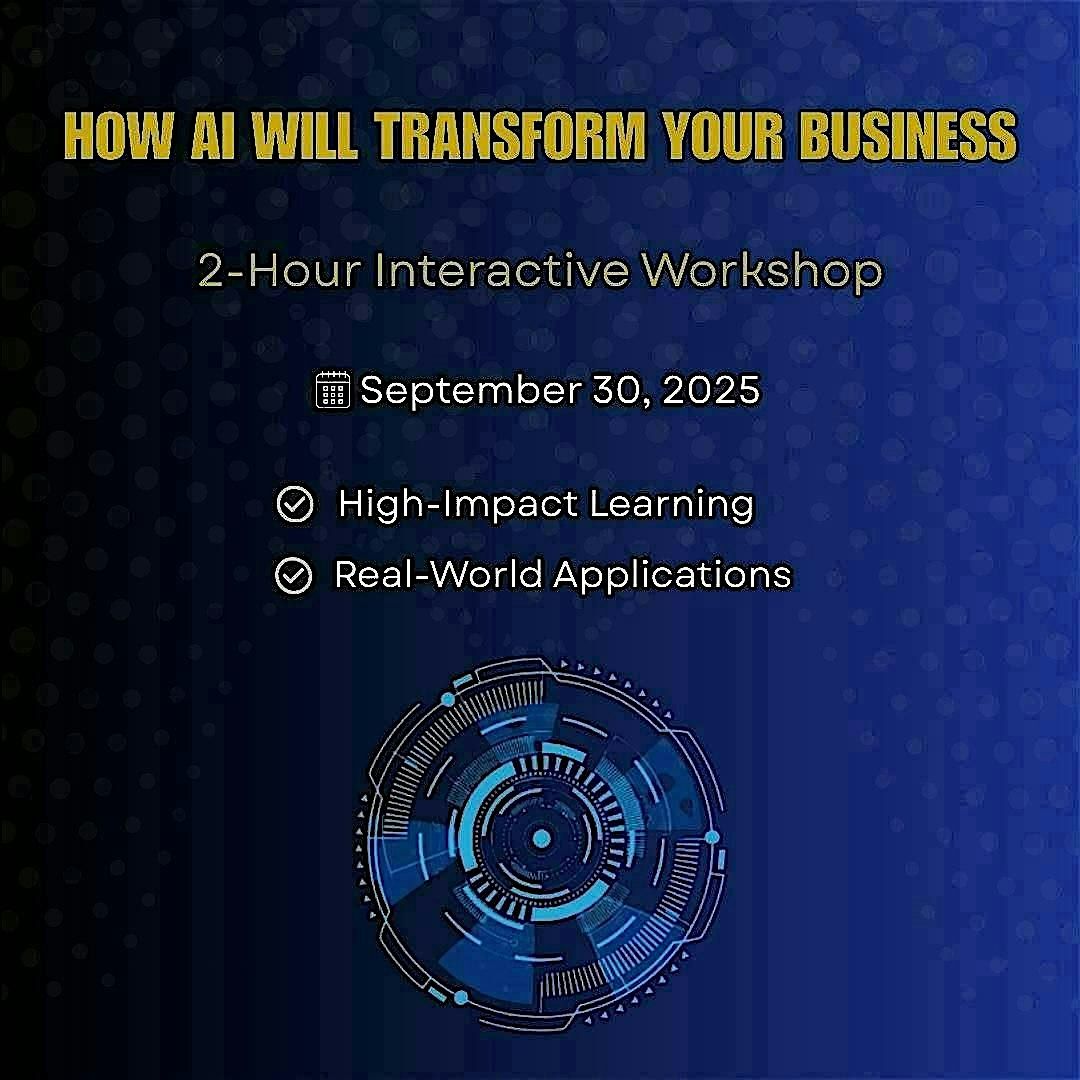 HOW AI WILL TRANSFORM YOUR BUSINESS

2-Hour Interactive Workshop

September 30, 2025

High-Impact Learning

Real-World Applications